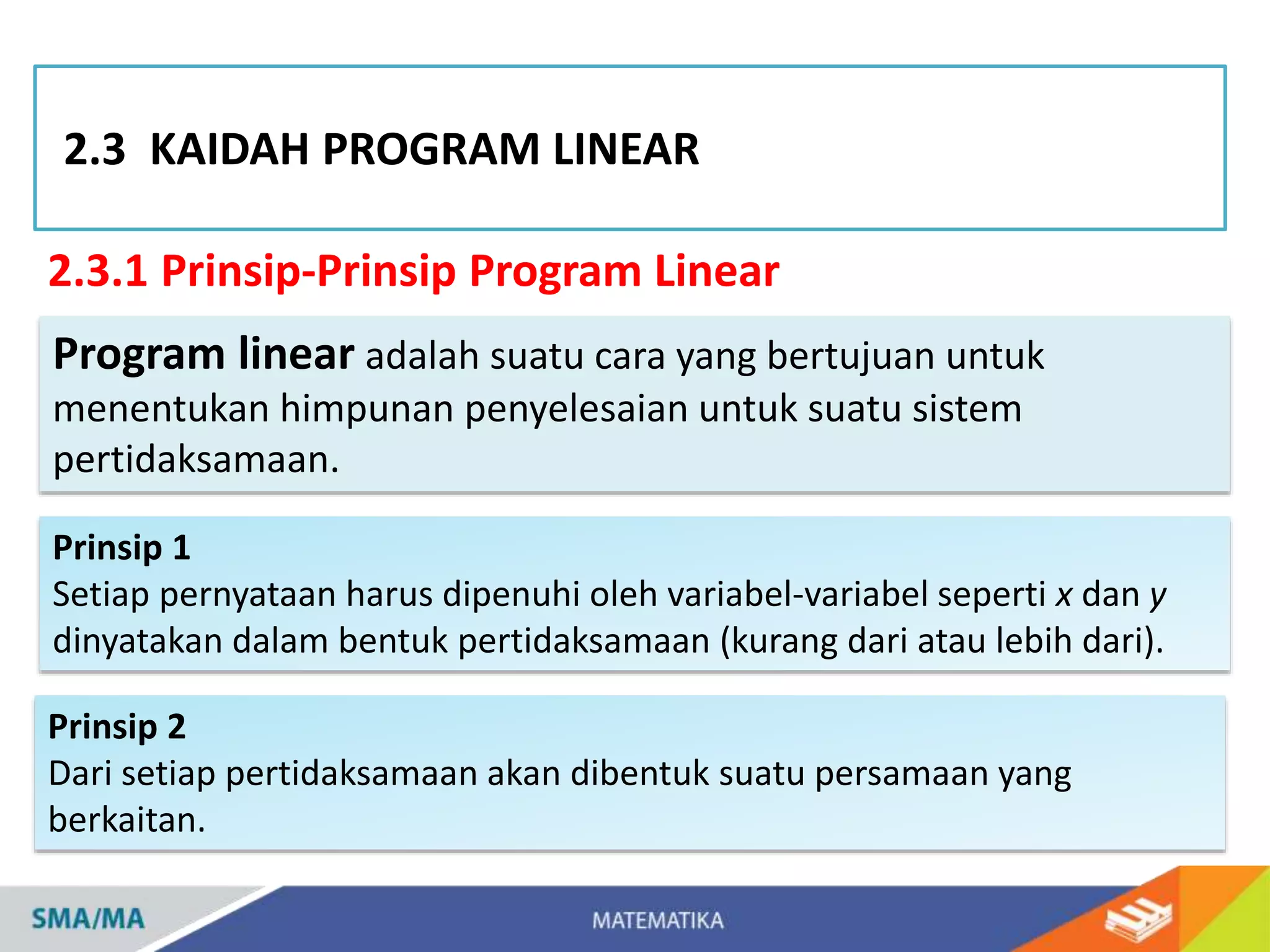 2.3 KAIDAH PROGRAM LINEAR

2.3.1 Prinsip-Prinsip Program Linear

Program linear adalah suatu cara yang bertujuan untuk menentukan himpunan penyelesaian untuk suatu sistem pertidaksamaan.

Prinsip 1
Setiap pernyataan harus dipenuhi oleh variabel-variabel seperti $x$ dan $y$ dinyatakan dalam bentuk pertidaksamaan (kurang dari atau lebih dari).

Prinsip 2
Dari setiap pertidaksamaan akan dibentuk suatu persamaan yang berkaitan.

SMA/MA

MATEMATIKA